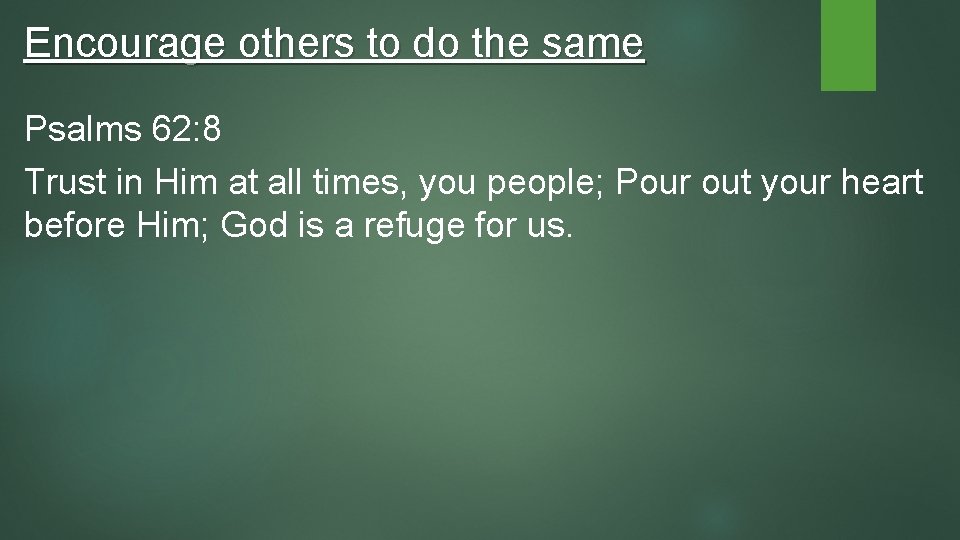 Encourage others to do the same

Psalms 62:8

Trust in Him at all times, you people; Pour out your heart before Him; God is a refuge for us.